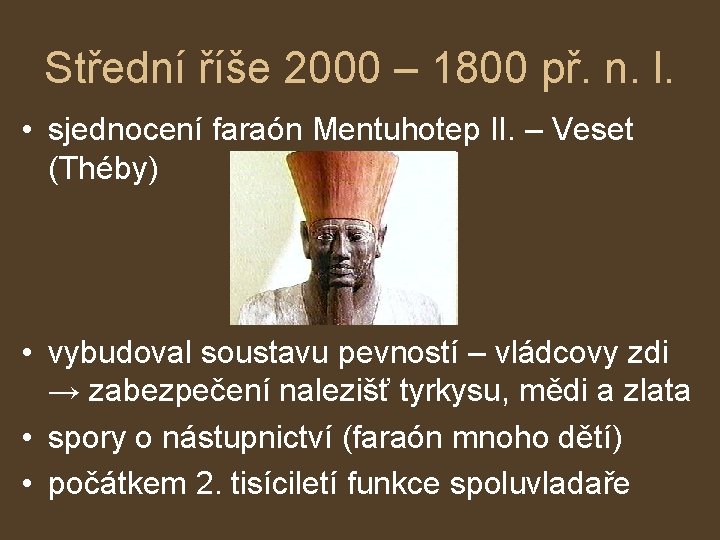 Střední říše 2000 – 1800 př. n. l.

• sjednocení faraón Mentuhotep II. – Veset (Théby)

• vybudoval soustavu pevností – vládcovy zdi → zabezpečení nalezišť tyrkysu, mědi a zlata
• spory o nástupnictví (faraón mnoho dětí)
• počátkem 2. tisíciletí funkce spoluvladaře